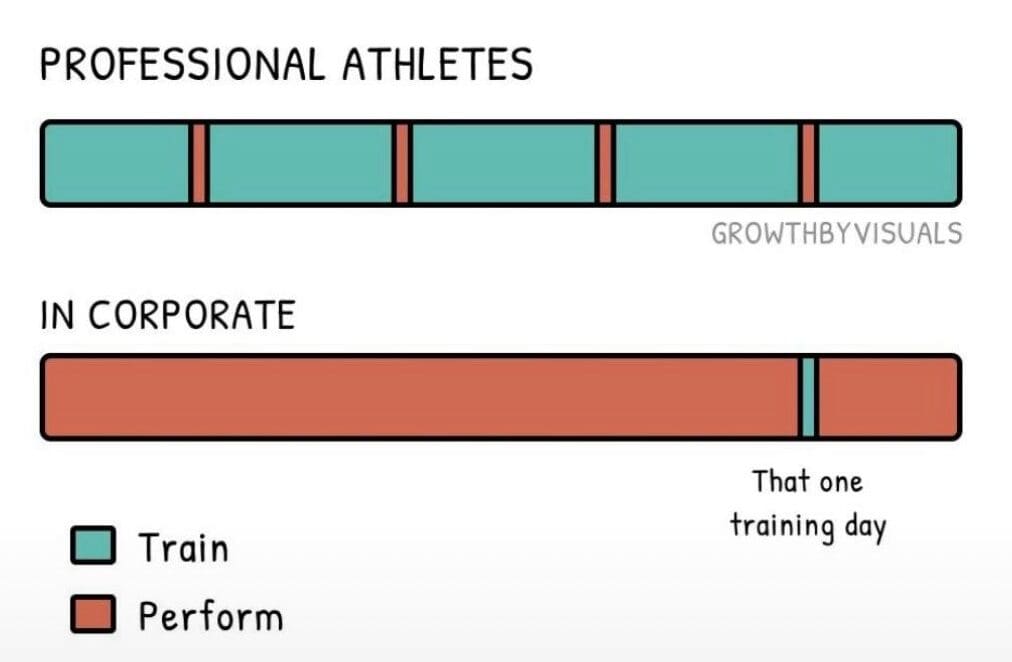 PROFESSIONAL ATHLETES

GROWTHBYVISUALS

IN CORPORATE

That one training day

Train

Perform